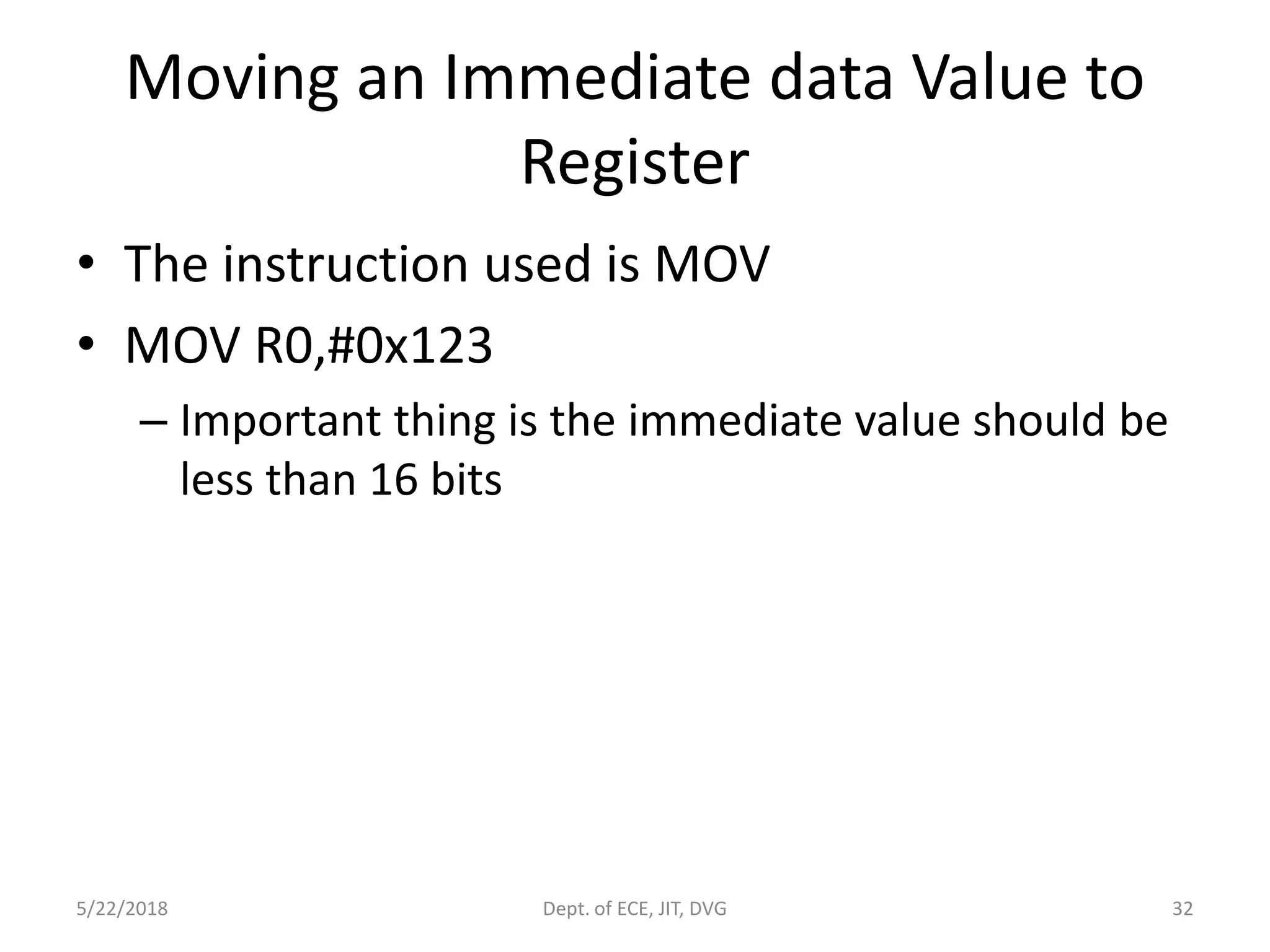 Moving an Immediate data Value to Register

• The instruction used is MOV
• MOV R0,#0x123
– Important thing is the immediate value should be less than 16 bits

5/22/2018
Dept. of ECE, JIT, DVG
32